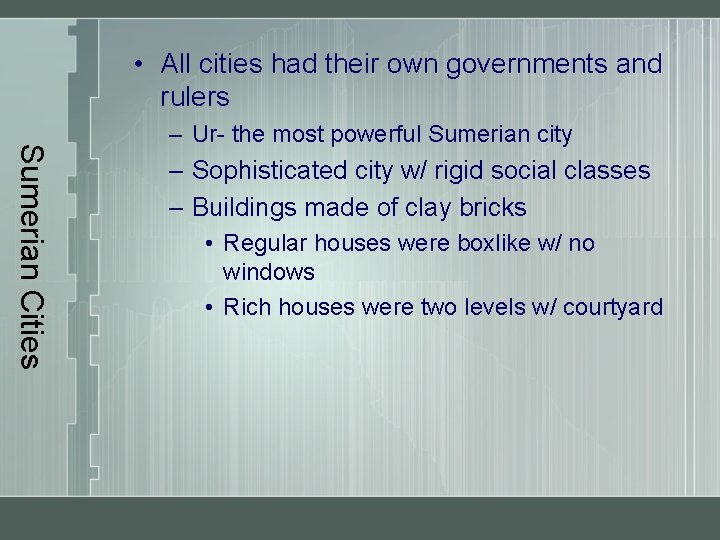 Sumerian Cities

• All cities had their own governments and rulers
– Ur- the most powerful Sumerian city
– Sophisticated city w/ rigid social classes
– Buildings made of clay bricks
• Regular houses were boxlike w/ no windows
• Rich houses were two levels w/ courtyard